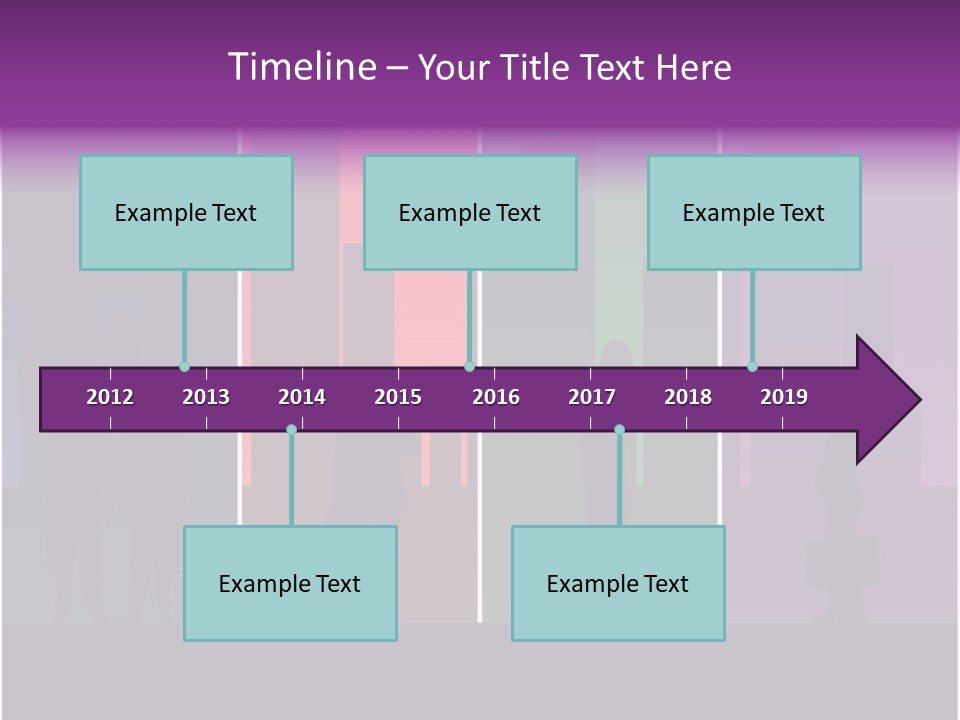 Timeline – Your Title Text Here

Example Text

Example Text

Example Text

2012 2013 2014 2015 2016 2017 2018 2019

Example Text

Example Text